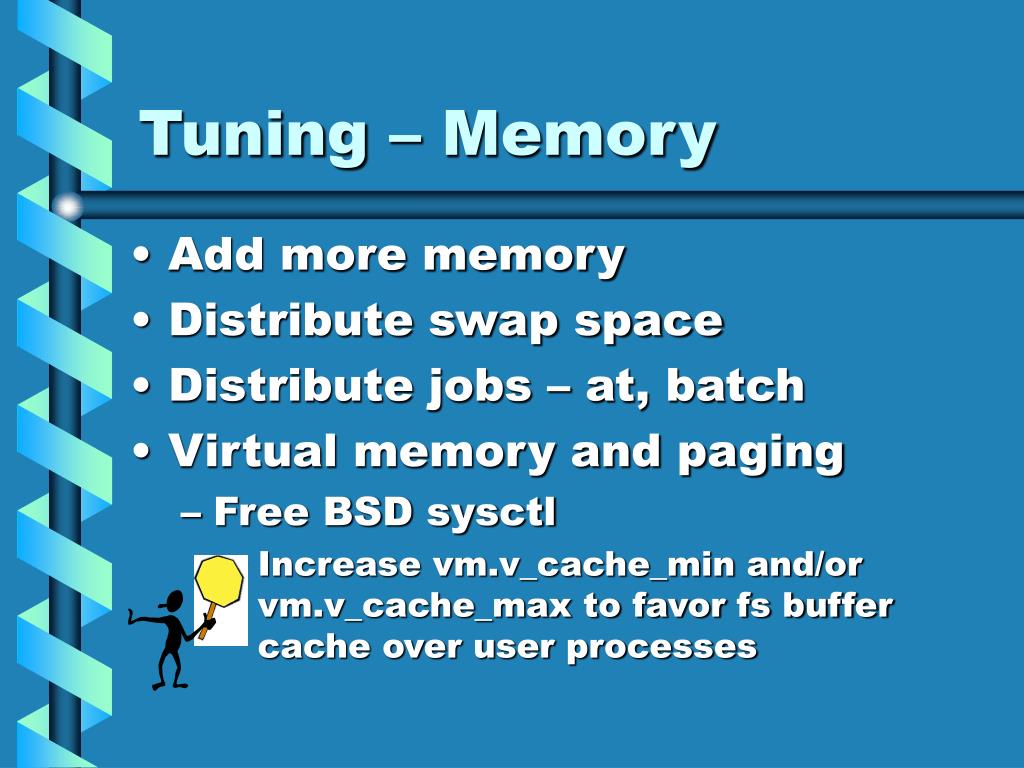 Tuning – Memory

• Add more memory
• Distribute swap space
• Distribute jobs – at, batch
• Virtual memory and paging
– Free BSD sysctl
Increase vm.v_cache_min and/or vm.v_cache_max to favor fs buffer cache over user processes